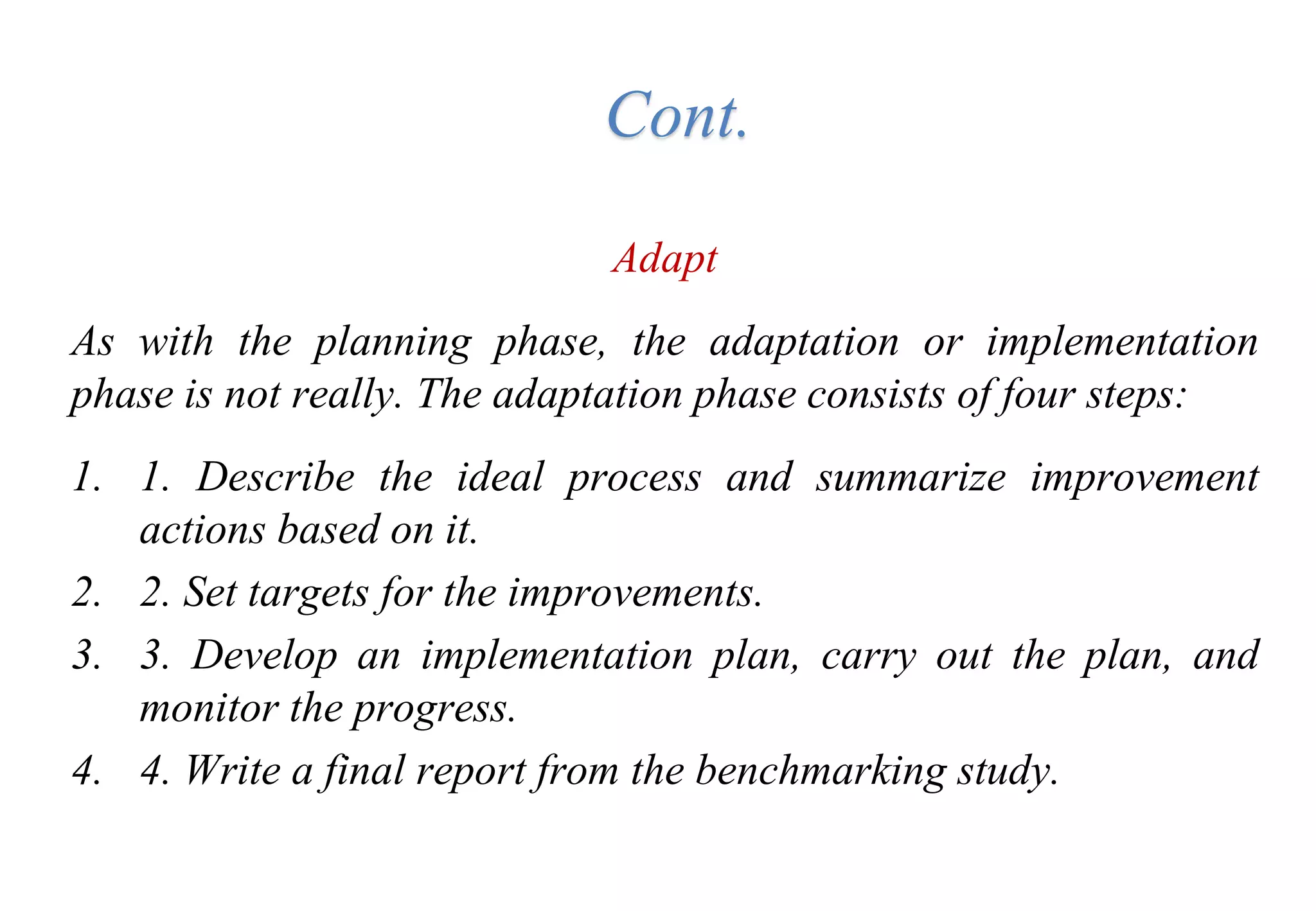 Cont.

Adapt

As with the planning phase, the adaptation or implementation phase is not really. The adaptation phase consists of four steps:

1. 1. Describe the ideal process and summarize improvement actions based on it.
2. 2. Set targets for the improvements.
3. 3. Develop an implementation plan, carry out the plan, and monitor the progress.
4. 4. Write a final report from the benchmarking study.